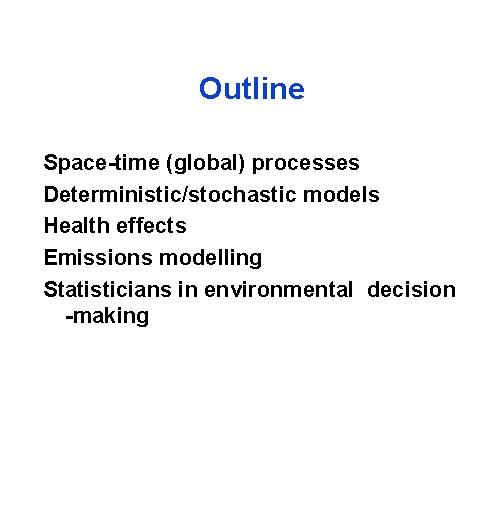 Outline

Space-time (global) processes

Deterministic/stochastic models

Health effects

Emissions modelling

Statisticians in environmental decision -making